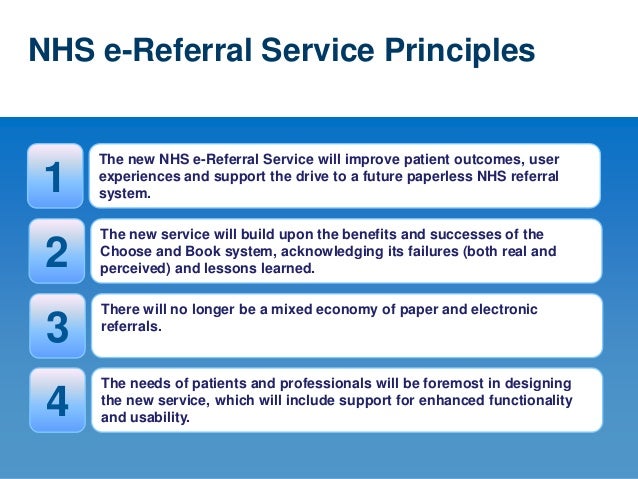 NHS e-Referral Service Principles

1

The new NHS e-Referral Service will improve patient outcomes, user experiences and support the drive to a future paperless NHS referral system.

2

The new service will build upon the benefits and successes of the Choose and Book system, acknowledging its failures (both real and perceived) and lessons learned.

3

There will no longer be a mixed economy of paper and electronic referrals.

4

The needs of patients and professionals will be foremost in designing the new service, which will include support for enhanced functionality and usability.